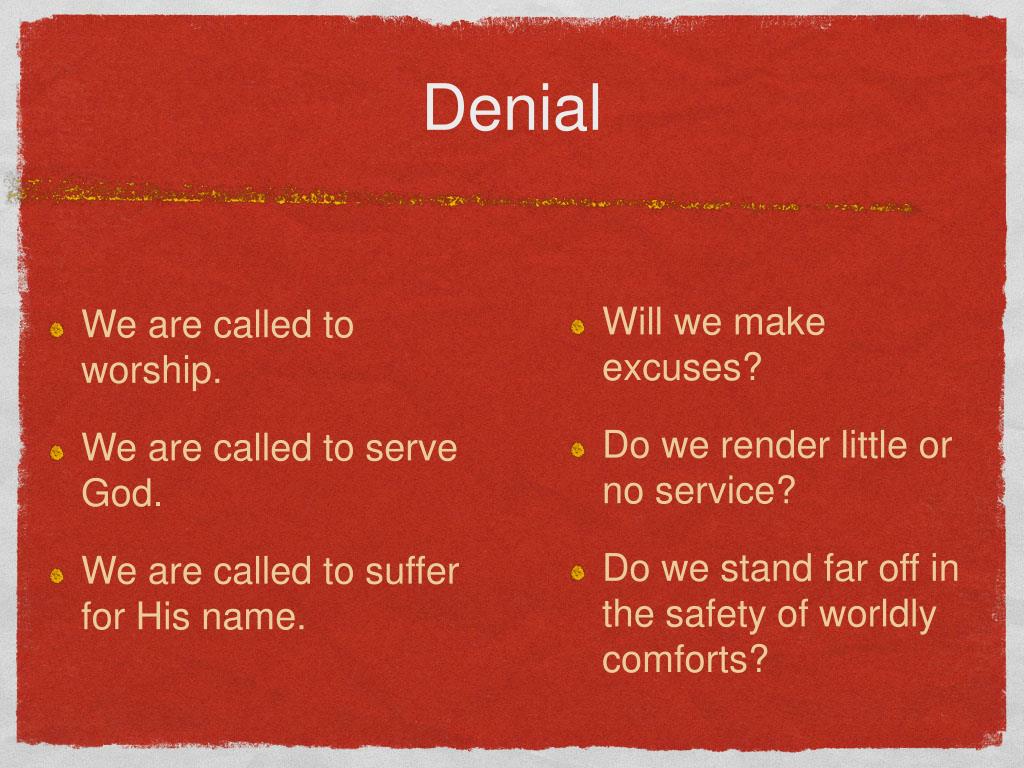 Denial

We are called to worship.

We are called to serve God.

We are called to suffer for His name.

Will we make excuses?

Do we render little or no service?

Do we stand far off in the safety of worldly comforts?